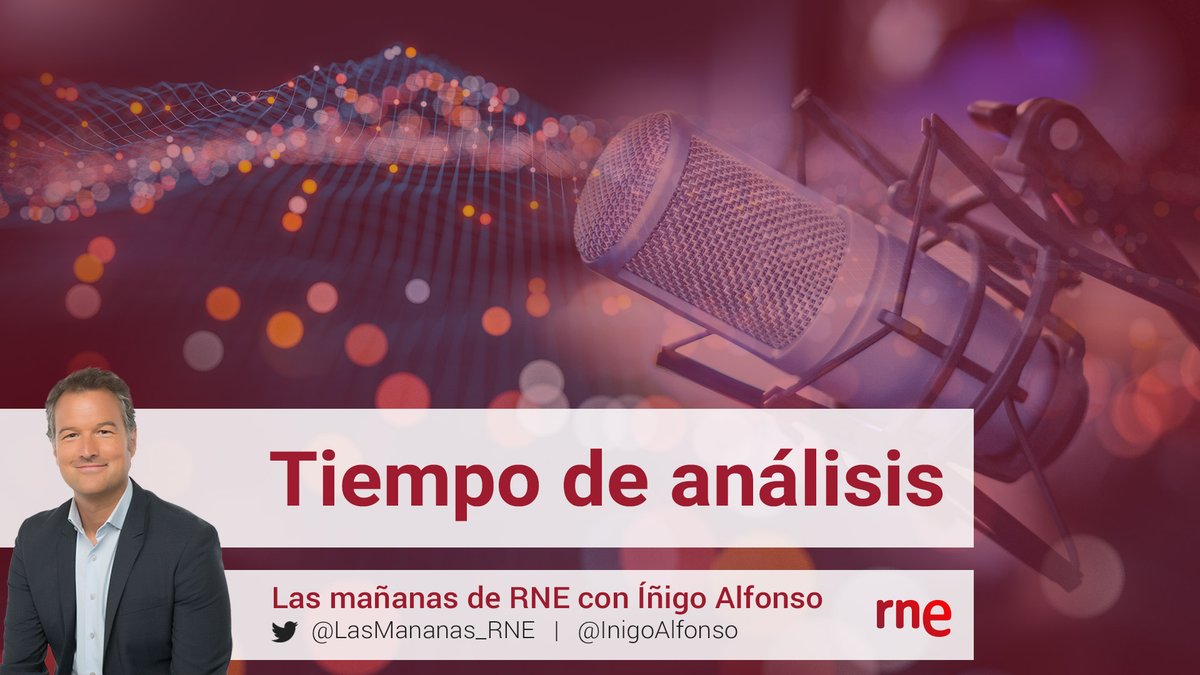 Tiempo de análisis

Las mañanas de RNE con Íñigo Alfonso
@LasMananas_RNE | @InigoAlfonso

rne